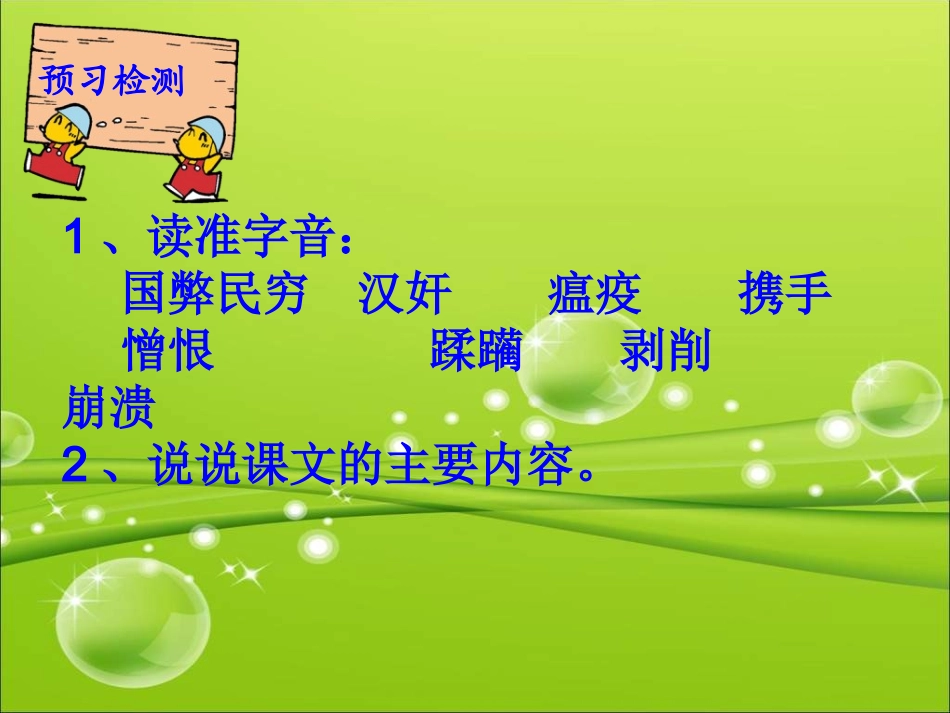 预习检测

1、读准字音：
国弊民穷　汉奸　瘟疫　携手
憎恨　蹂躏　剥削
崩溃
2、说说课文的主要内容。